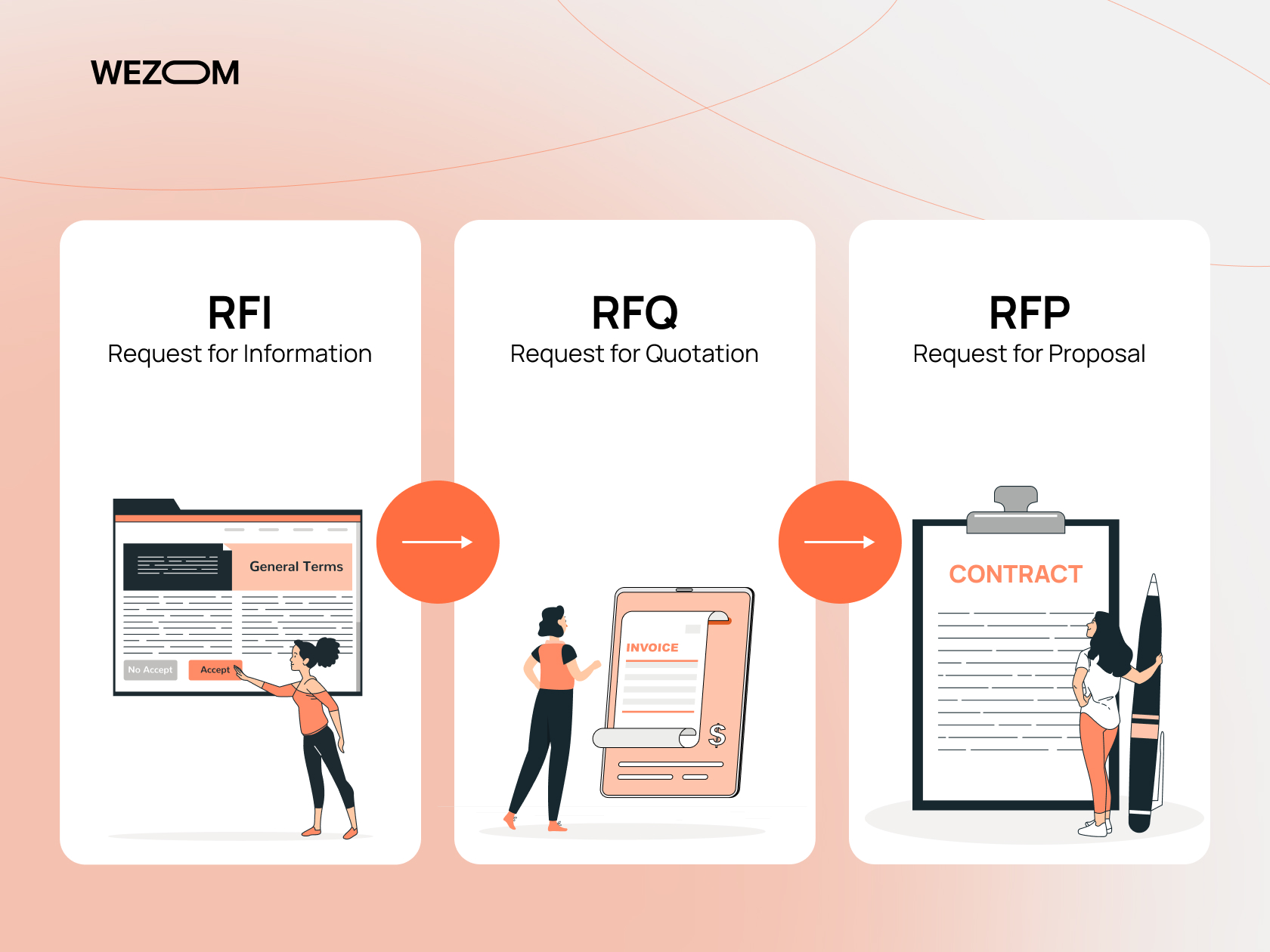 WEZOM

RFI
Request for Information

General Terms

No Accept

Accept

RFQ
Request for Quotation

INVOICE

$

RFP
Request for Proposal

CONTRACT